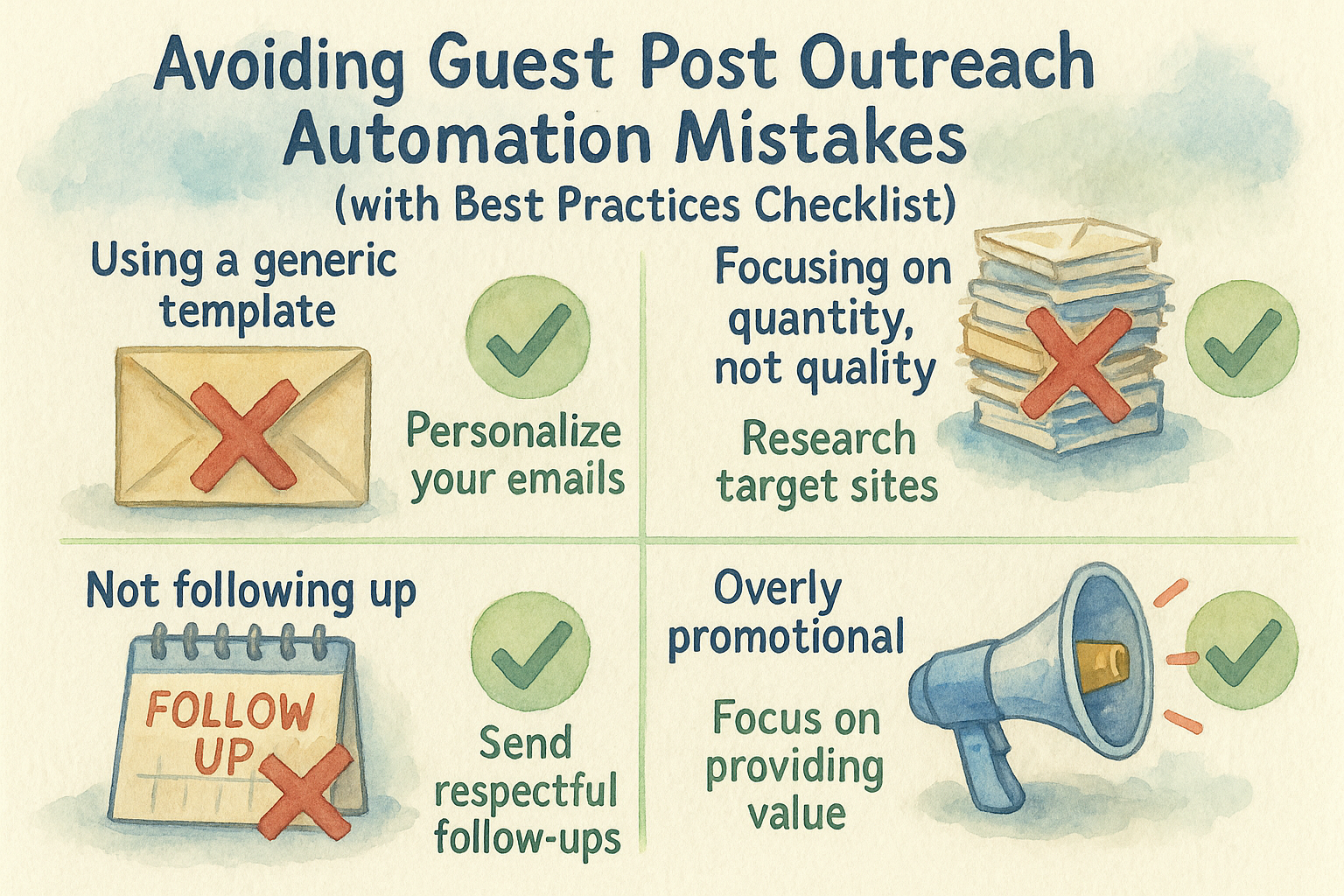 Avoiding Guest Post Outreach Automation Mistakes
(with Best Practices Checklist)

Using a generic template

Personalize your emails

Focusing on quantity, not quality

Research target sites

Not following up

FOLLOW UP

Send respectful follow-ups

Overly promotional

Focus on providing value